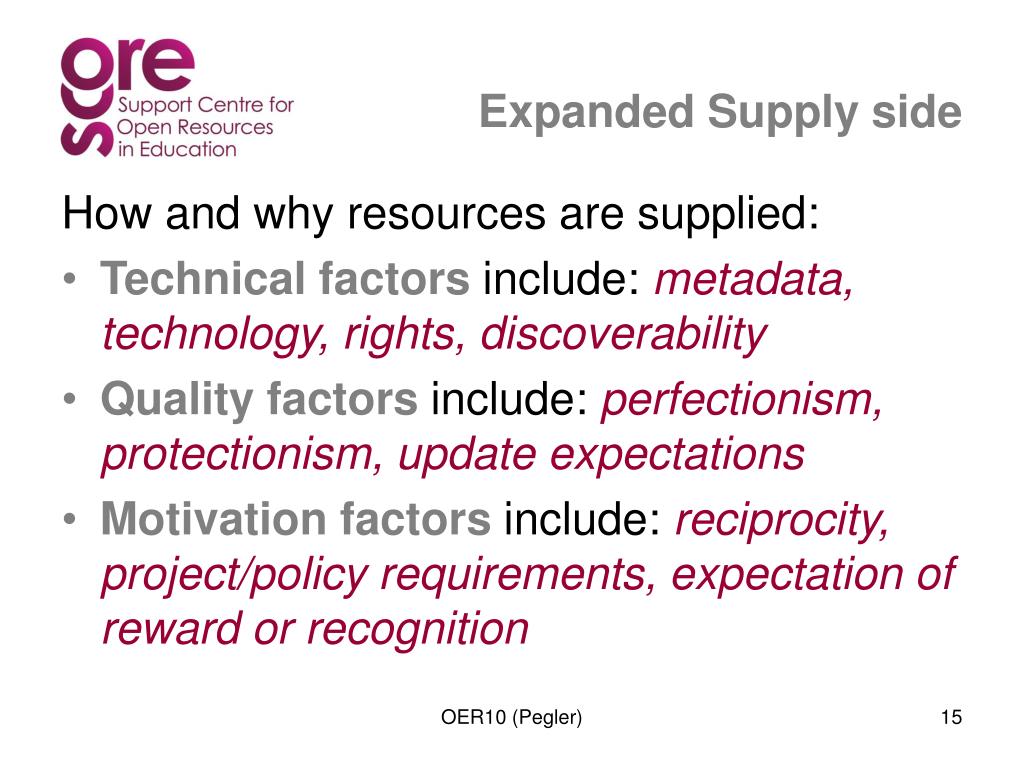 score
Support Centre for Open Resources in Education

Expanded Supply side

How and why resources are supplied:

• Technical factors include: metadata, technology, rights, discoverability

• Quality factors include: perfectionism, protectionism, update expectations

• Motivation factors include: reciprocity, project/policy requirements, expectation of reward or recognition

OER10 (Pegler)

15